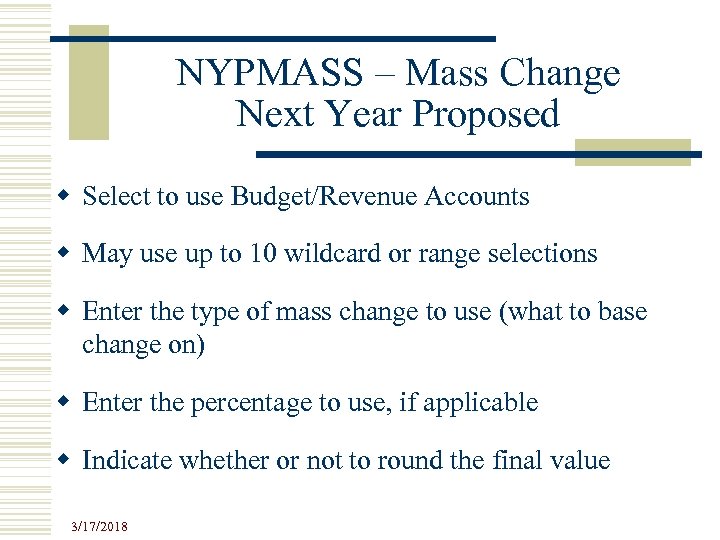 NYPMASS – Mass Change
Next Year Proposed

Select to use Budget/Revenue Accounts

May use up to 10 wildcard or range selections

Enter the type of mass change to use (what to base change on)

Enter the percentage to use, if applicable

Indicate whether or not to round the final value

3/17/2018